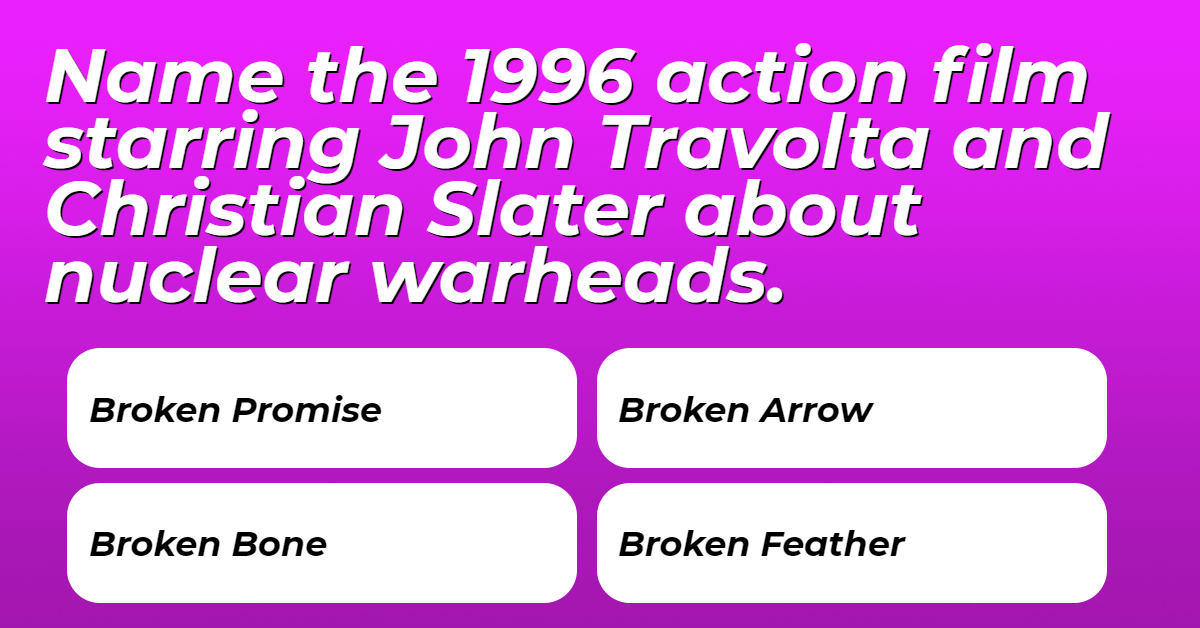 Name the 1996 action film starring John Travolta and Christian Slater about nuclear warheads.

Broken Promise

Broken Arrow

Broken Bone

Broken Feather